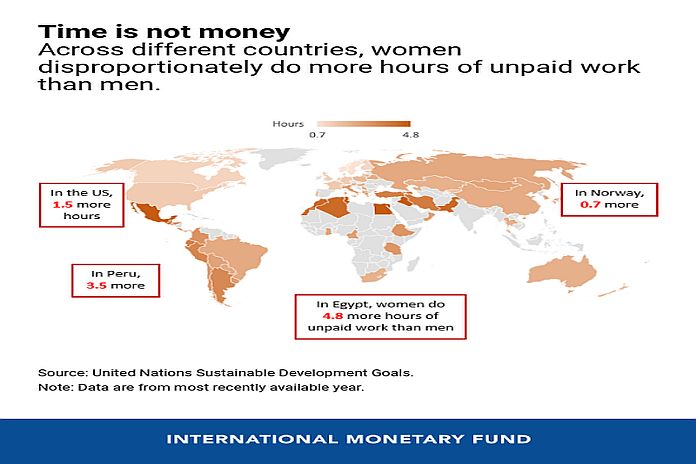 Time is not money
Across different countries, women disproportionately do more hours of unpaid work than men.

Hours
0.7
4.8

In the US, 1.5 more hours

In Norway, 0.7 more

In Peru, 3.5 more

In Egypt, women do 4.8 more hours of unpaid work than men

Source: United Nations Sustainable Development Goals.
Note: Data are from most recently available year.

INTERNATIONAL MONETARY FUND